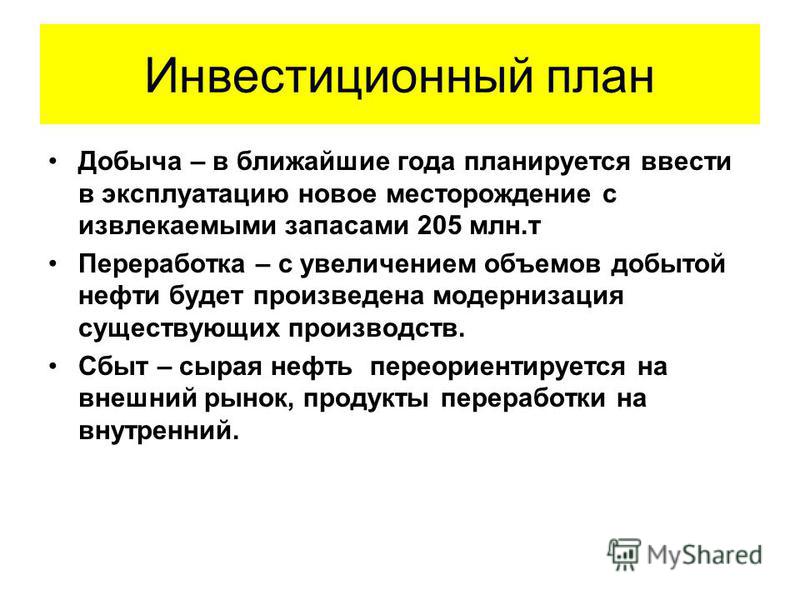 Инвестиционный план

• Добыча – в ближайшие года планируется ввести в эксплуатацию новое месторождение с извлекаемыми запасами 205 млн.т

• Переработка – с увеличением объемов добытой нефти будет произведена модернизация существующих производств.

• Сбыт – сырая нефть переориентируется на внешний рынок, продукты переработки на внутренний.

MyShared